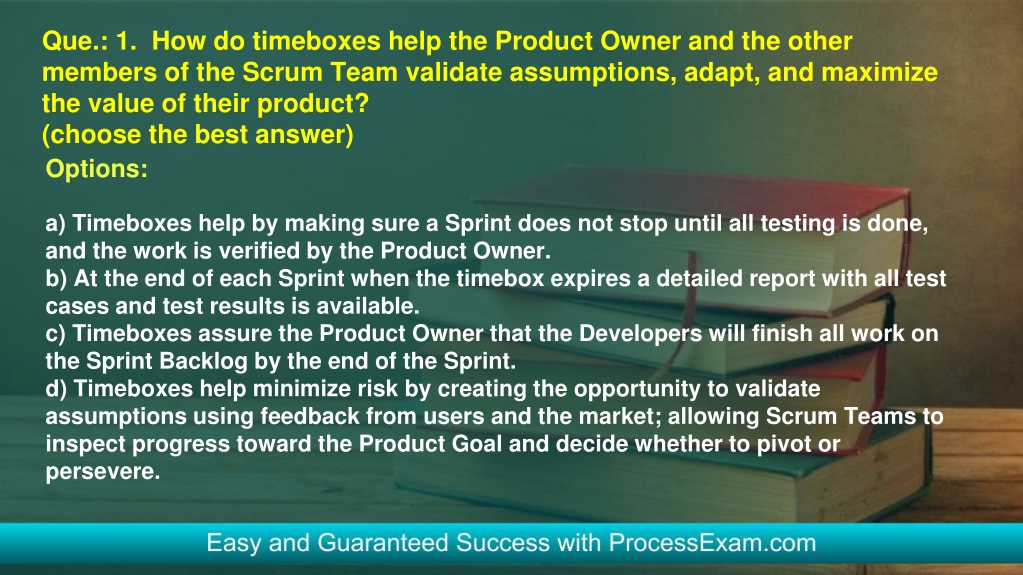 Que.: 1. How do timeboxes help the Product Owner and the other members of the Scrum Team validate assumptions, adapt, and maximize the value of their product?
(choose the best answer)

Options:

a) Timeboxes help by making sure a Sprint does not stop until all testing is done, and the work is verified by the Product Owner.
b) At the end of each Sprint when the timebox expires a detailed report with all test cases and test results is available.
c) Timeboxes assure the Product Owner that the Developers will finish all work on the Sprint Backlog by the end of the Sprint.
d) Timeboxes help minimize risk by creating the opportunity to validate assumptions using feedback from users and the market; allowing Scrum Teams to inspect progress toward the Product Goal and decide whether to pivot or persevere.

Easy and Guaranteed Success with ProcessExam.com